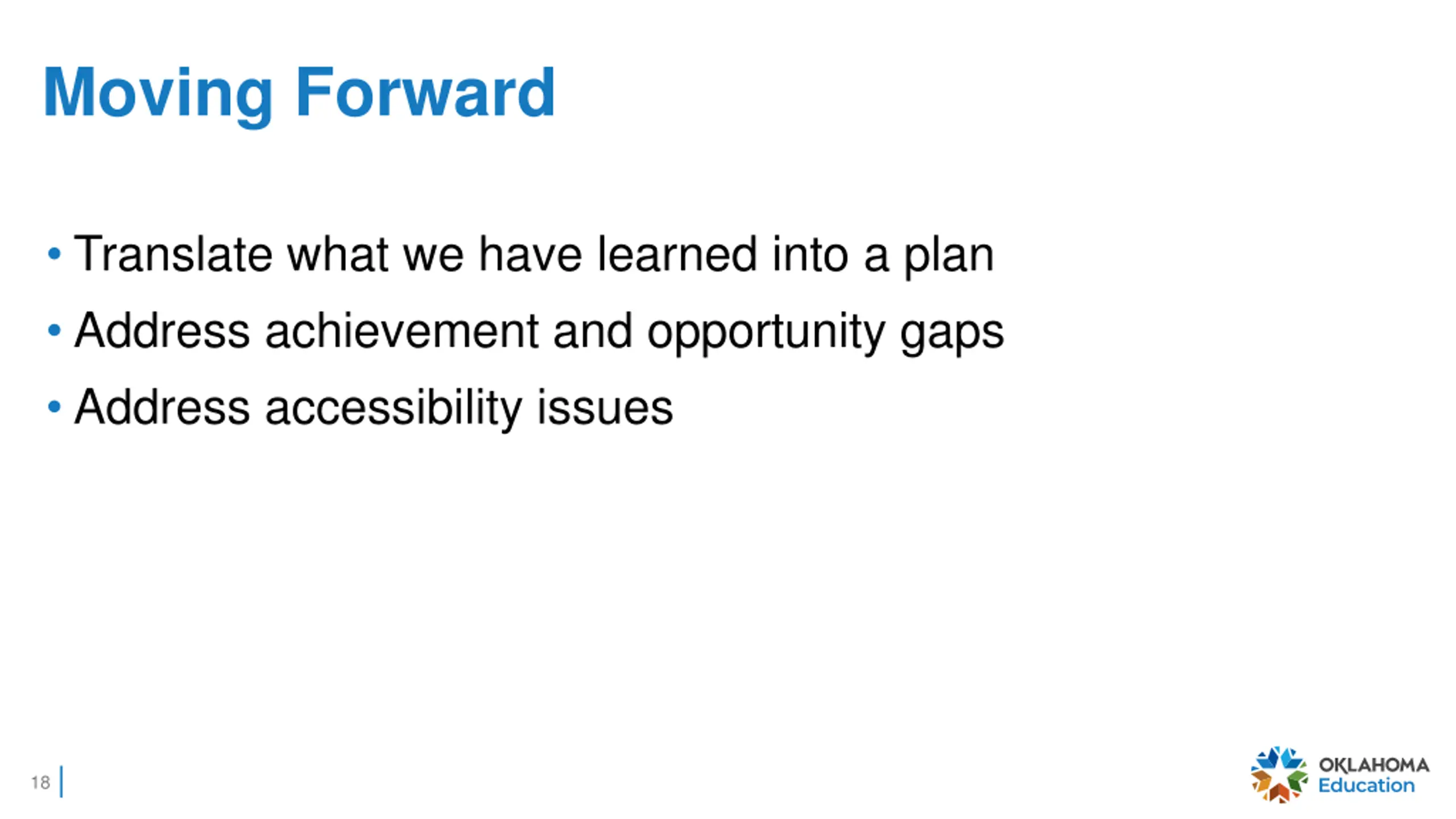 Moving Forward

• Translate what we have learned into a plan
• Address achievement and opportunity gaps
• Address accessibility issues

18

OKLAHOMA
Education